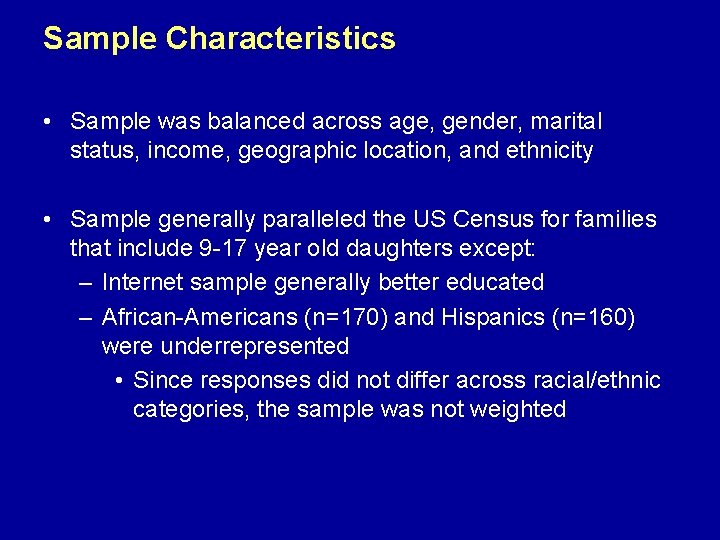 Sample Characteristics

• Sample was balanced across age, gender, marital status, income, geographic location, and ethnicity

• Sample generally paralleled the US Census for families that include 9-17 year old daughters except:
– Internet sample generally better educated
– African-Americans (n=170) and Hispanics (n=160) were underrepresented
• Since responses did not differ across racial/ethnic categories, the sample was not weighted